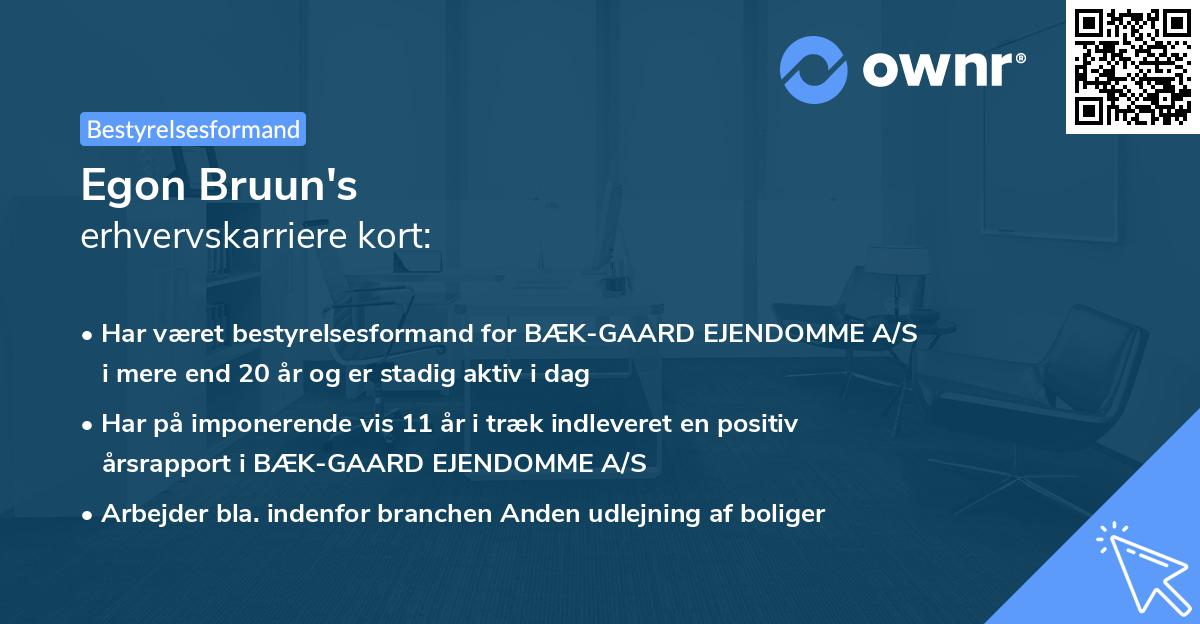 ownr®

Bestyrelsesformand

Egon Bruun's
erhvervskarriere kort:

• Har været bestyrelsesformand for BÆK-GAARD EJENDOMME A/S i mere end 20 år og er stadig aktiv i dag
• Har på imponerende vis 11 år i træk indleveret en positiv årsrapport i BÆK-GAARD EJENDOMME A/S
• Arbejder bla. indenfor branchen Anden udlejning af boliger